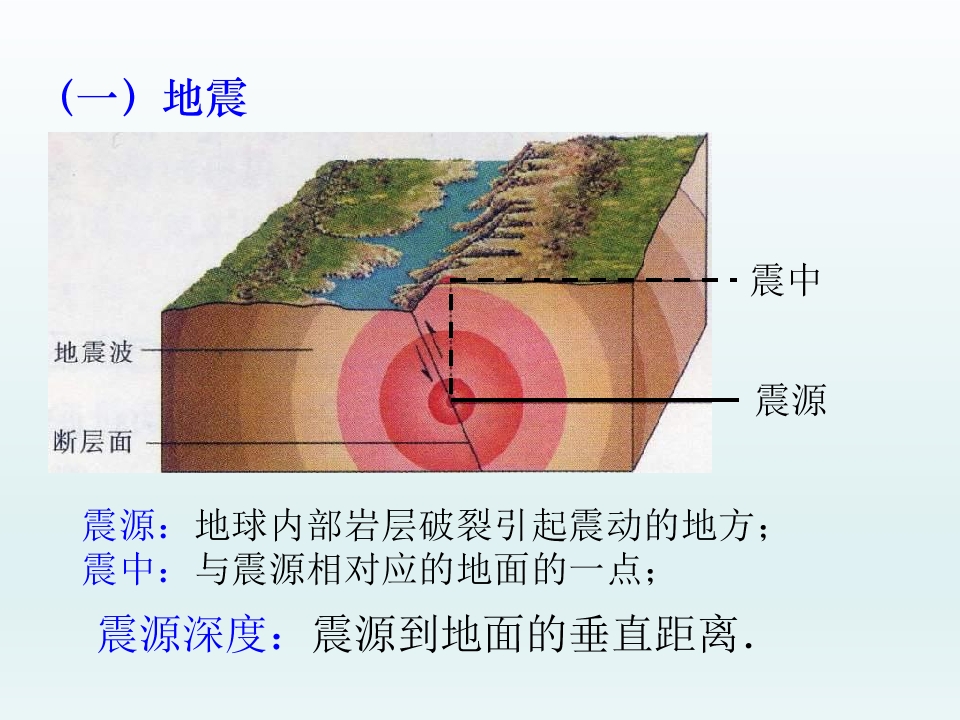 （一）地震

震中

地震波

震源

断层面

震源：地球内部岩层破裂引起震动的地方；
震中：与震源相对应的地面的一点；

震源深度：震源到地面的垂直距离.